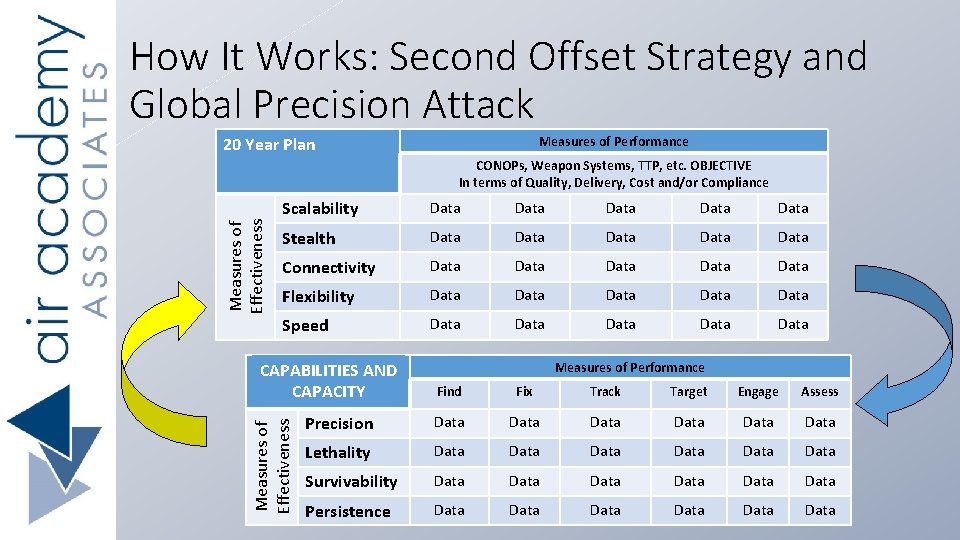 air academy
ASSOCIATES

How It Works: Second Offset Strategy and Global Precision Attack

| 20 Year Plan | | Measures of Performance | | | | |
|---|---|---|---|---|---|---|
| | | CONOPs, Weapon Systems, TTP, etc. OBJECTIVE In terms of Quality, Delivery, Cost and/or Compliance | | | | |
| Measures of Effectiveness | Scalability | Data | Data | Data | Data | Data |
| | Stealth | Data | Data | Data | Data | Data |
| | Connectivity | Data | Data | Data | Data | Data |
| | Flexibility | Data | Data | Data | Data | Data |
| | Speed | Data | Data | Data | Data | Data |

| CAPABILITIES AND CAPACITY | | Measures of Performance | | | | | |
|---|---|---|---|---|---|---|---|
| | | Find | Fix | Track | Target | Engage | Assess |
| Measures of Effectiveness | Precision | Data | Data | Data | Data | Data | Data |
| | Lethality | Data | Data | Data | Data | Data | Data |
| | Survivability | Data | Data | Data | Data | Data | Data |
| | Persistence | Data | Data | Data | Data | Data | Data |